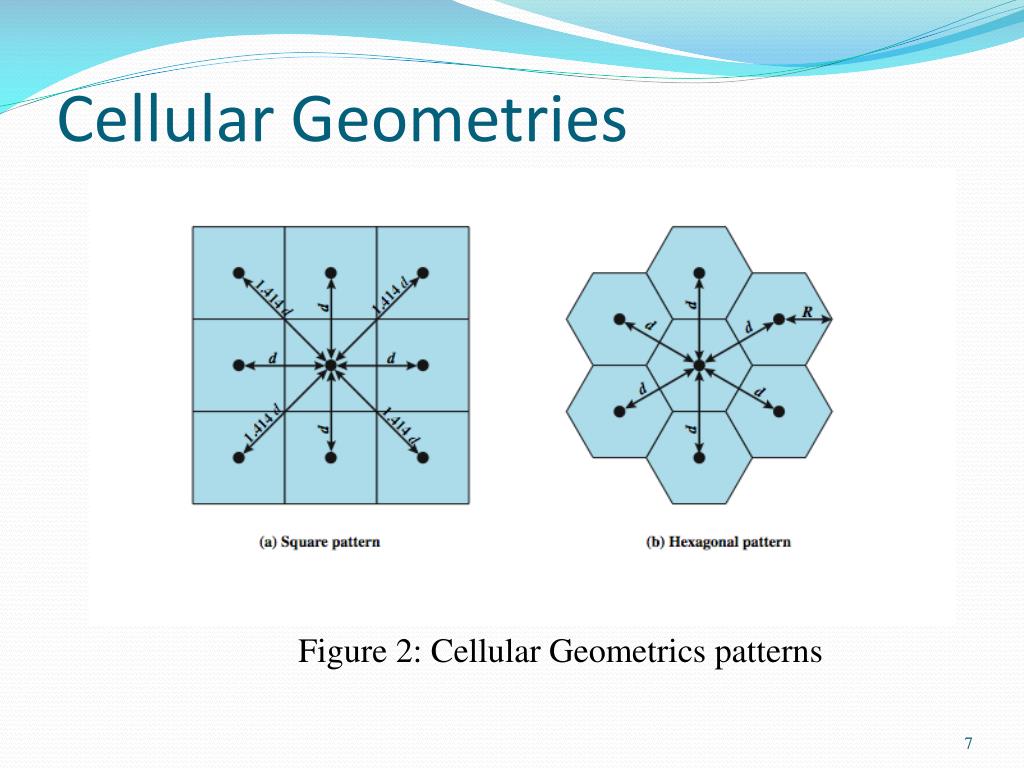 Cellular Geometries

1.414 d
d
1.414 d
d
d
1.414 d
d
1.414 d

(a) Square pattern

d
d
d
R
d
d
d

(b) Hexagonal pattern

Figure 2: Cellular Geometrics patterns

7